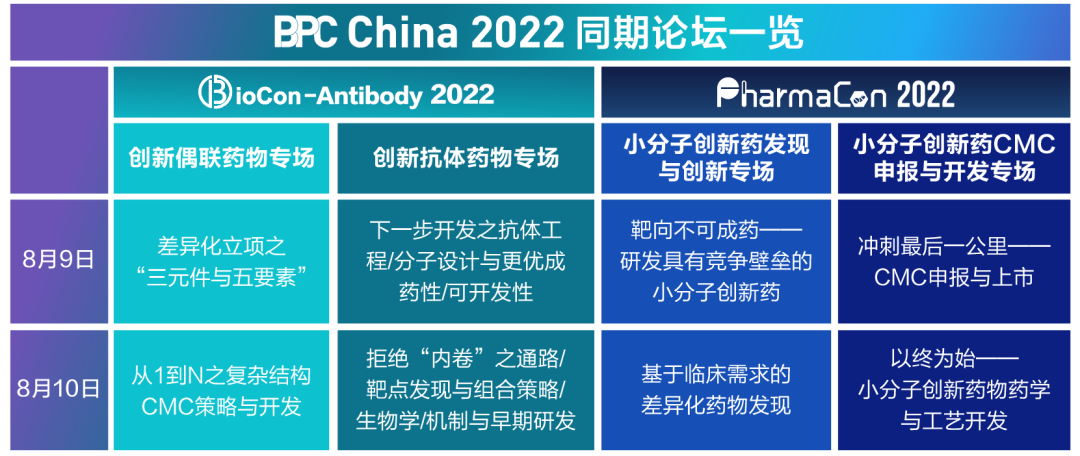 BPC China 2022 同期论坛一览

| | BioCon-Antibody 2022 | | PharmaCon 2022 | |
|---|---|---|---|---|
| | 创新偶联药物专场 | 创新抗体药物专场 | 小分子创新药发现与创新专场 | 小分子创新药CMC申报与开发专场 |
| 8月9日 | 差异化立项之“三元件与五要素” | 下一步开发之抗体工程/分子设计与更优成药性/可开发性 | 靶向不可成药——研发具有竞争壁垒的小分子创新药 | 冲刺最后一公里——CMC申报与上市 |
| 8月10日 | 从1到N之复杂结构CMC策略与开发 | 拒绝“内卷”之通路/靶点发现与组合策略/生物学/机制与早期研发 | 基于临床需求的差异化药物发现 | 以终为始——小分子创新药物药学与工艺开发 |